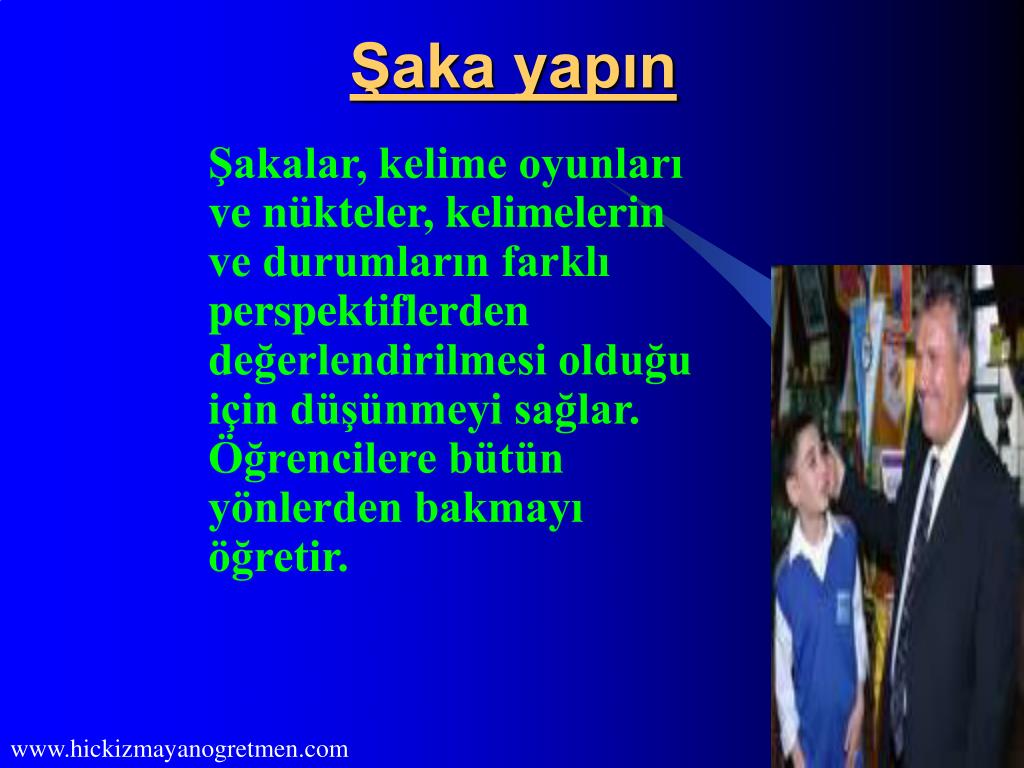 Şaka yapın

Şakalar, kelime oyunları ve nükteler, kelimelerin ve durumların farklı perspektiflerden değerlendirilmesi olduğu için düşünmeyi sağlar. Öğrencilere bütün yönlerden bakmayı öğretir.

www.hickizmayanogretmen.com